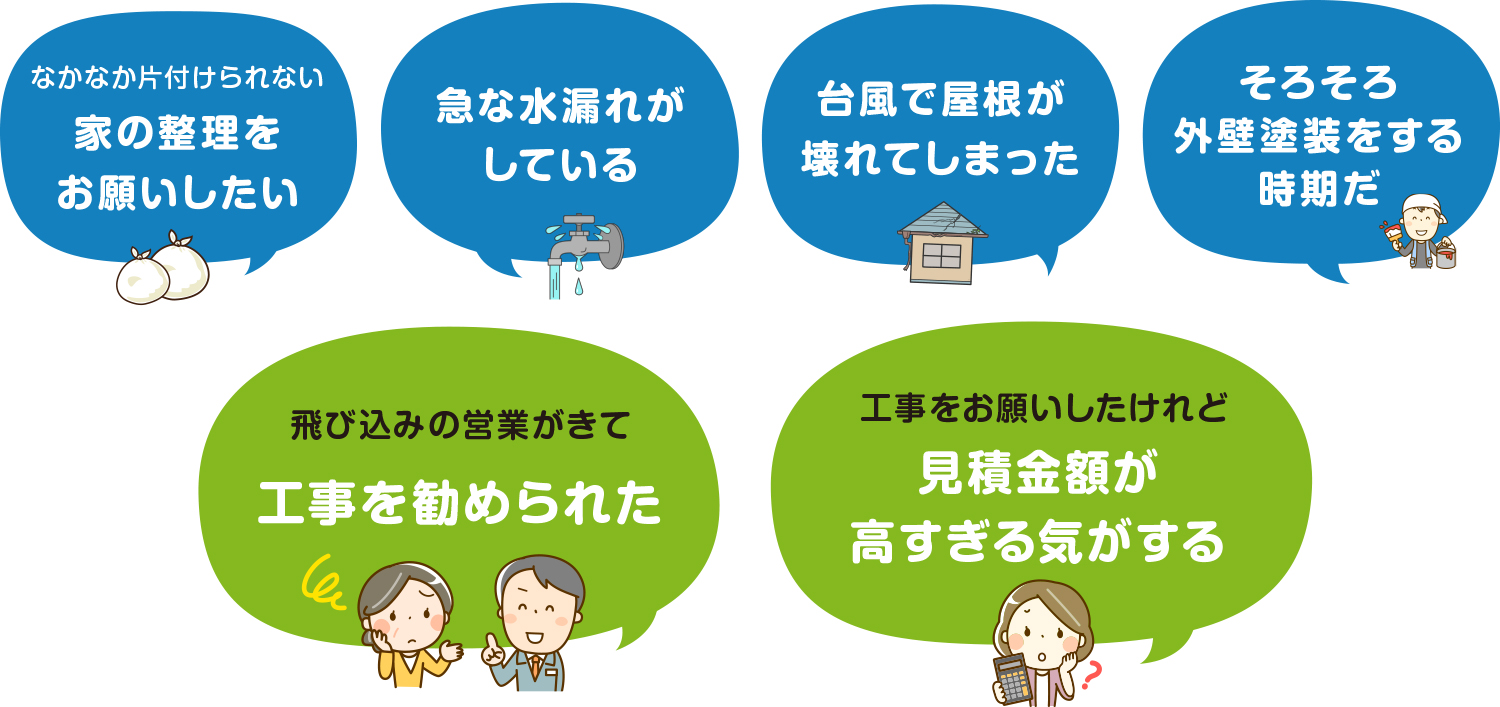 なかなか片付けられない
家の整理を
お願いしたい

急な水漏れが
している

台風で屋根が
壊れてしまった

そろそろ
外壁塗装をする
時期だ

飛び込みの営業がきて
工事を勧められた

工事をお願いしたけれど
見積金額が
高すぎる気がする